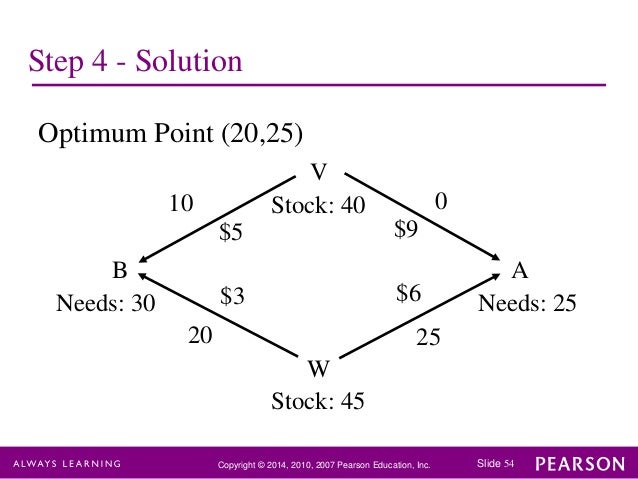 Step 4 - Solution

Optimum Point (20,25)

V
Stock: 40

10
$5

0
$9

B
Needs: 30

A
Needs: 25

$3
20

$6
25

W
Stock: 45

ALWAYS LEARNING

Copyright © 2014, 2010, 2007 Pearson Education, Inc.

Slide 54

PEARSON